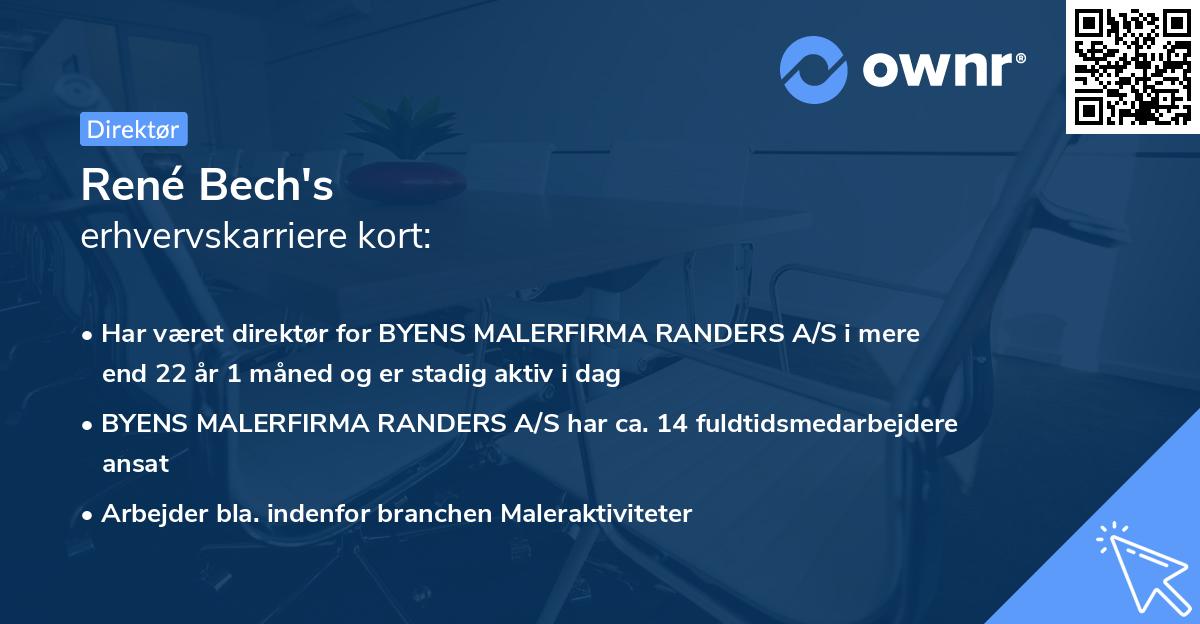 ownr®

Direktør

René Bech's
erhvervskarriere kort:

• Har været direktør for BYENS MALERFIRMA RANDERS A/S i mere end 22 år 1 måned og er stadig aktiv i dag

• BYENS MALERFIRMA RANDERS A/S har ca. 14 fuldtidsmedarbejdere ansat

• Arbejder bla. indenfor branchen Maleraktiviteter